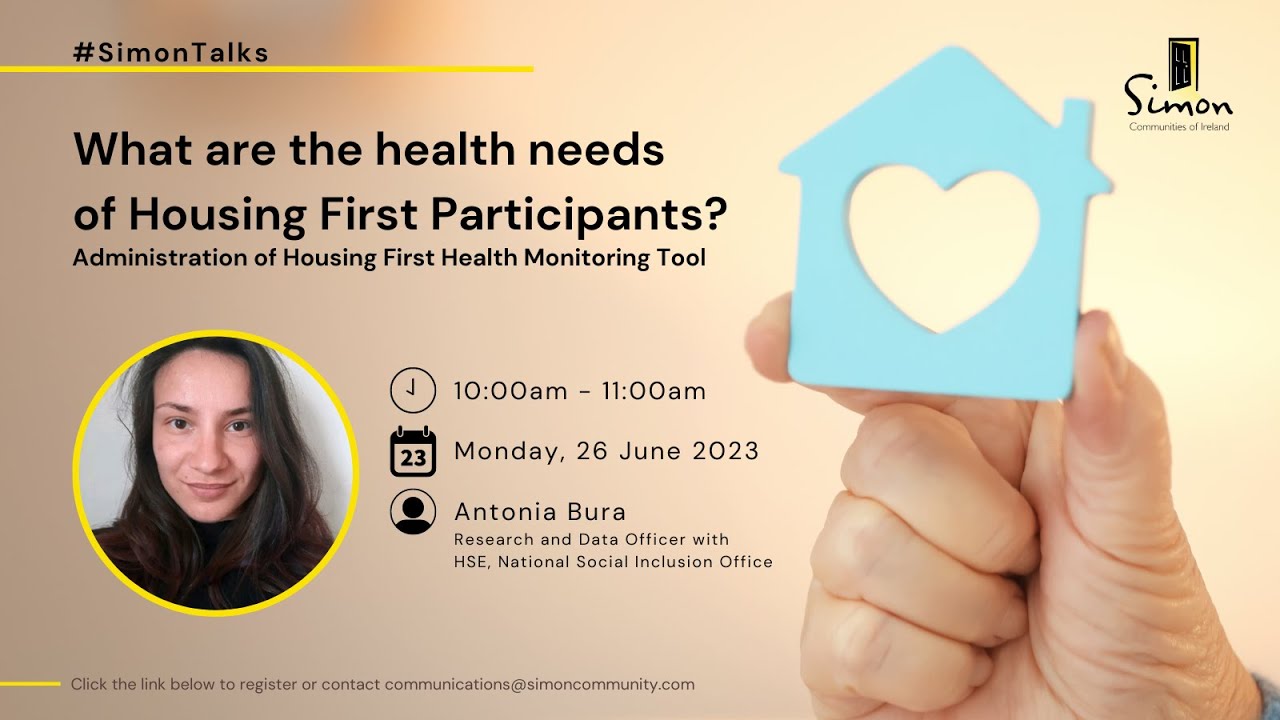 #SimonTalks

Simon
Communities of Ireland

What are the health needs of Housing First Participants?

Administration of Housing First Health Monitoring Tool

10:00am - 11:00am

23

Monday, 26 June 2023

Antonia Bura
Research and Data Officer with HSE, National Social Inclusion Office

Click the link below to register or contact communications@simoncommunity.com